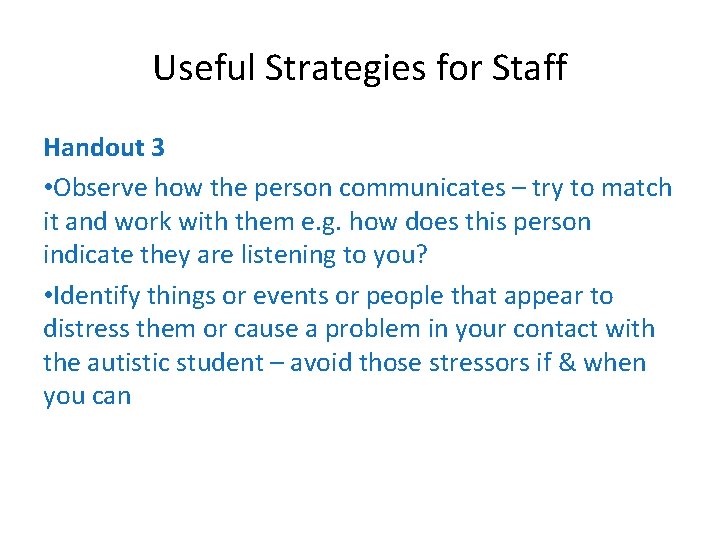 Useful Strategies for Staff

Handout 3

•Observe how the person communicates – try to match it and work with them e.g. how does this person indicate they are listening to you?

•Identify things or events or people that appear to distress them or cause a problem in your contact with the autistic student – avoid those stressors if & when you can